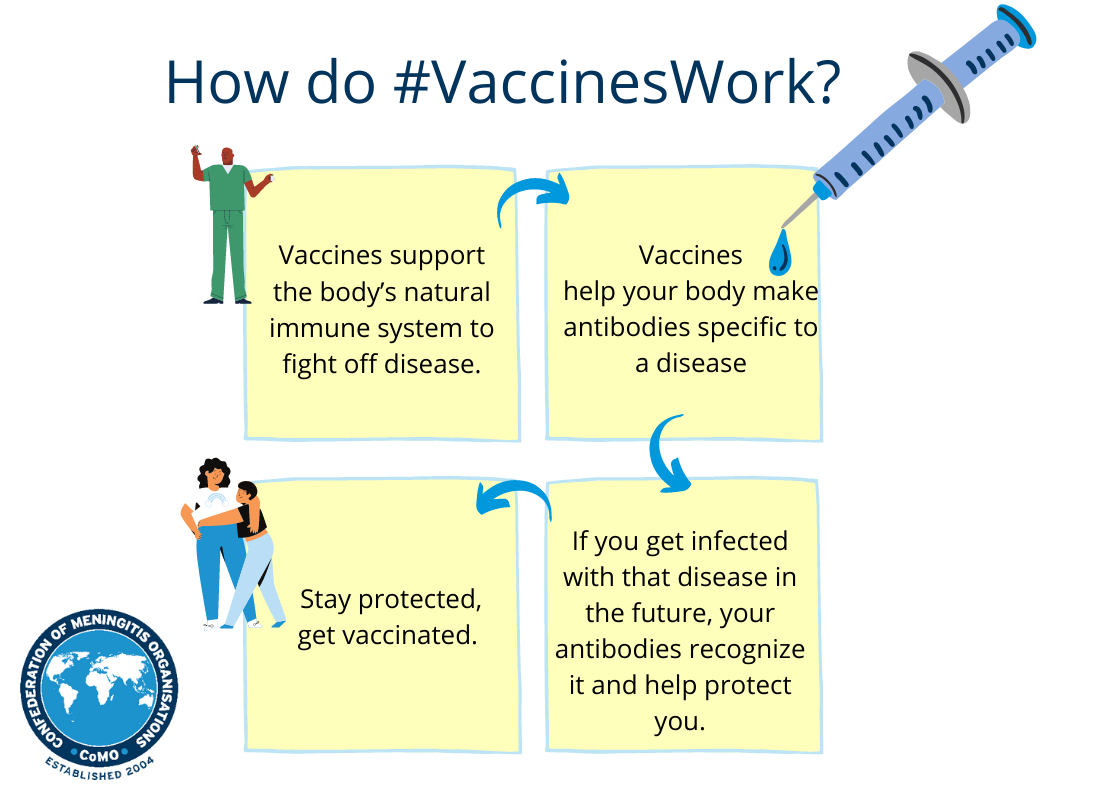 How do #VaccinesWork?

Vaccines support the body's natural immune system to fight off disease.

Vaccines help your body make antibodies specific to a disease

If you get infected with that disease in the future, your antibodies recognize it and help protect you.

Stay protected, get vaccinated.

CONFEDERATION OF MENINGITIS ORGANISATIONS
CoMO
ESTABLISHED 2004